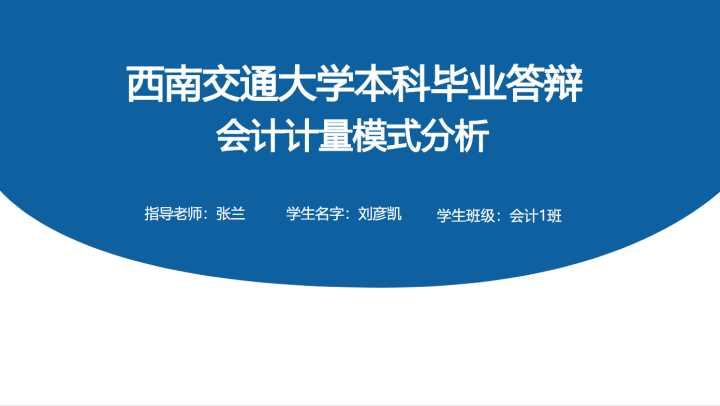 西南交通大学本科毕业答辩
会计计量模式分析

指导老师：张兰　学生名字：刘彦凯　学生班级：会计1班